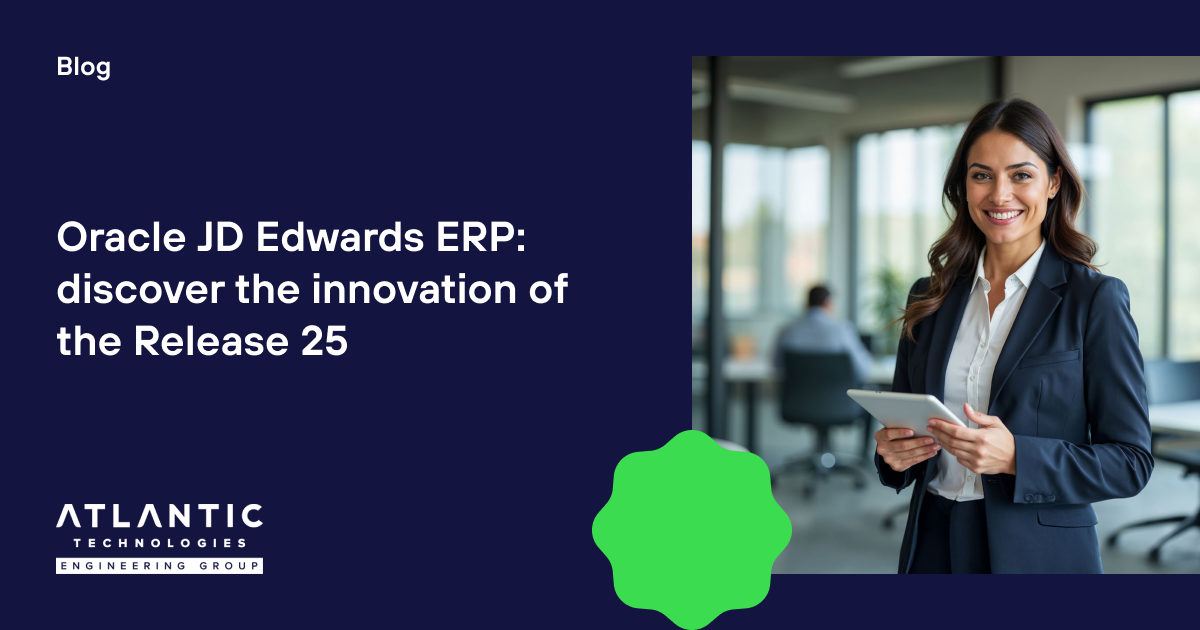 Blog

Oracle JD Edwards ERP: discover the innovation of the Release 25

ATLANTIC
TECHNOLOGIES
ENGINEERING GROUP